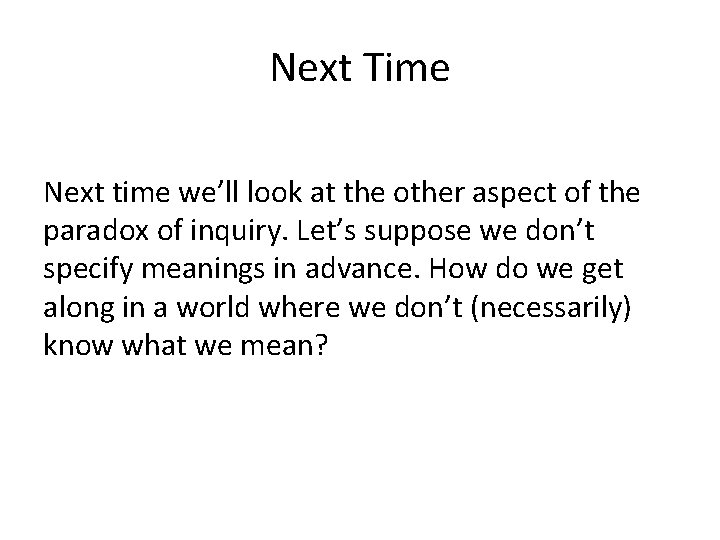 Next Time

Next time we’ll look at the other aspect of the paradox of inquiry. Let’s suppose we don’t specify meanings in advance. How do we get along in a world where we don’t (necessarily) know what we mean?